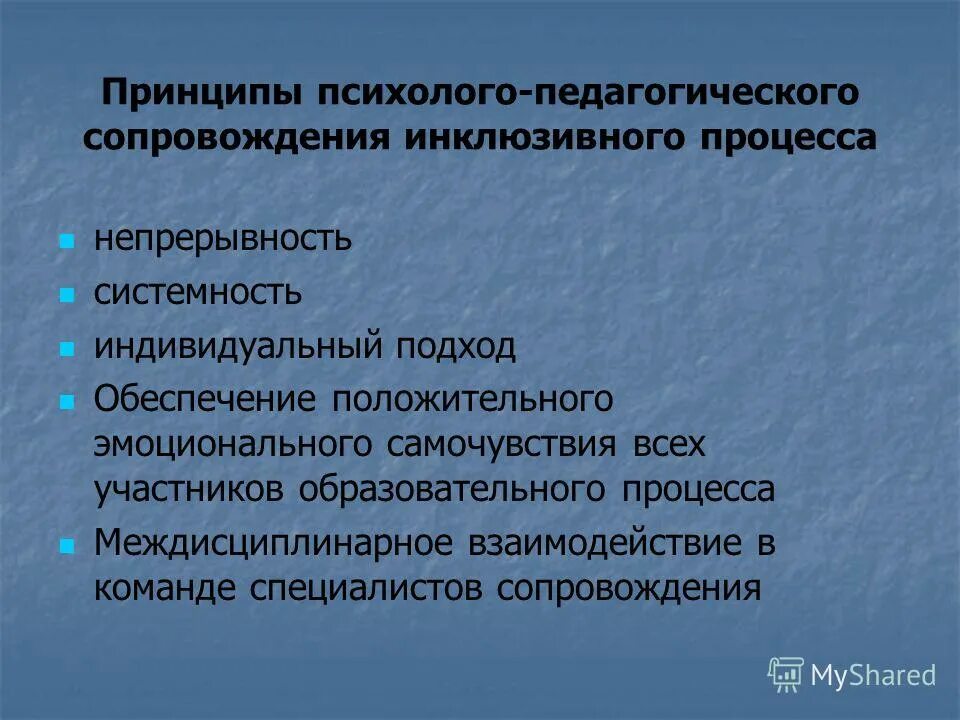 Принципы психолого-педагогического сопровождения инклюзивного процесса

- непрерывность
- системность
- индивидуальный подход
- Обеспечение положительного эмоционального самочувствия всех участников образовательного процесса
- Междисциплинарное взаимодействие в команде специалистов сопровождения

MyShared